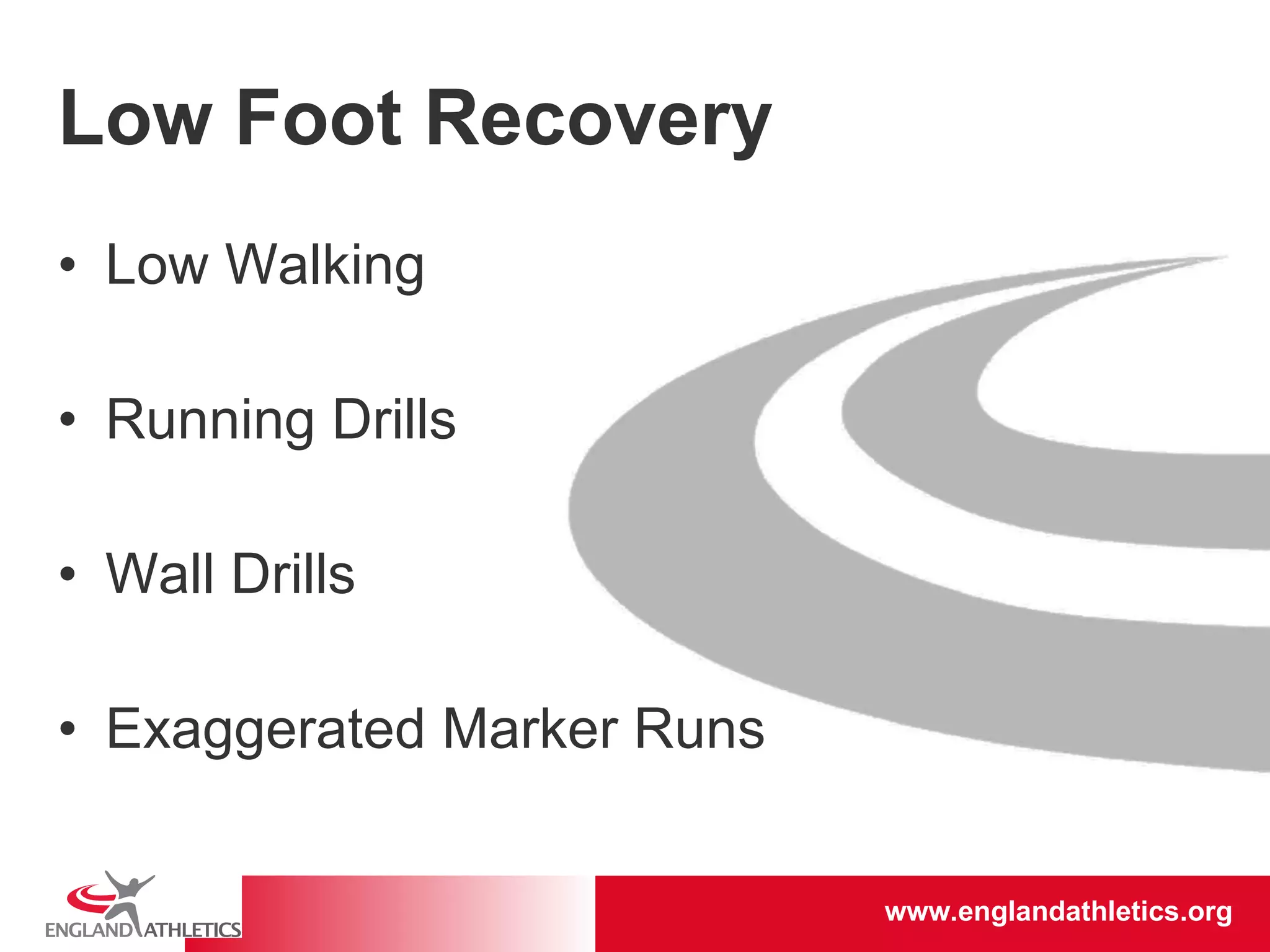 Low Foot Recovery

• Low Walking

• Running Drills

• Wall Drills

• Exaggerated Marker Runs

ENGLAND ATHLETICS

www.englandathletics.org